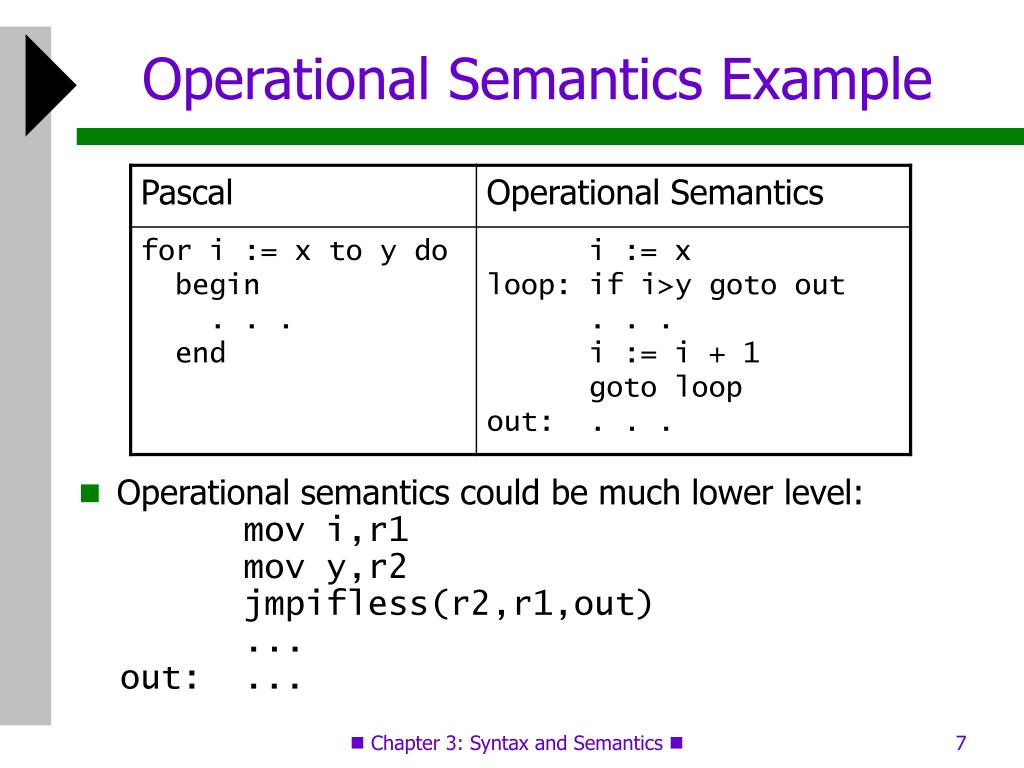 Operational Semantics Example

| Pascal | Operational Semantics |
|---|---|
| for i := x to y do<br>begin<br>. . .<br>end | i := x<br>loop: if i>y goto out<br>. . .<br>i := i + 1<br>goto loop<br>out: . . . |

Operational semantics could be much lower level:
mov i,r1
mov y,r2
jmpifless(r2,r1,out)
...
out: ...

Chapter 3: Syntax and Semantics

7